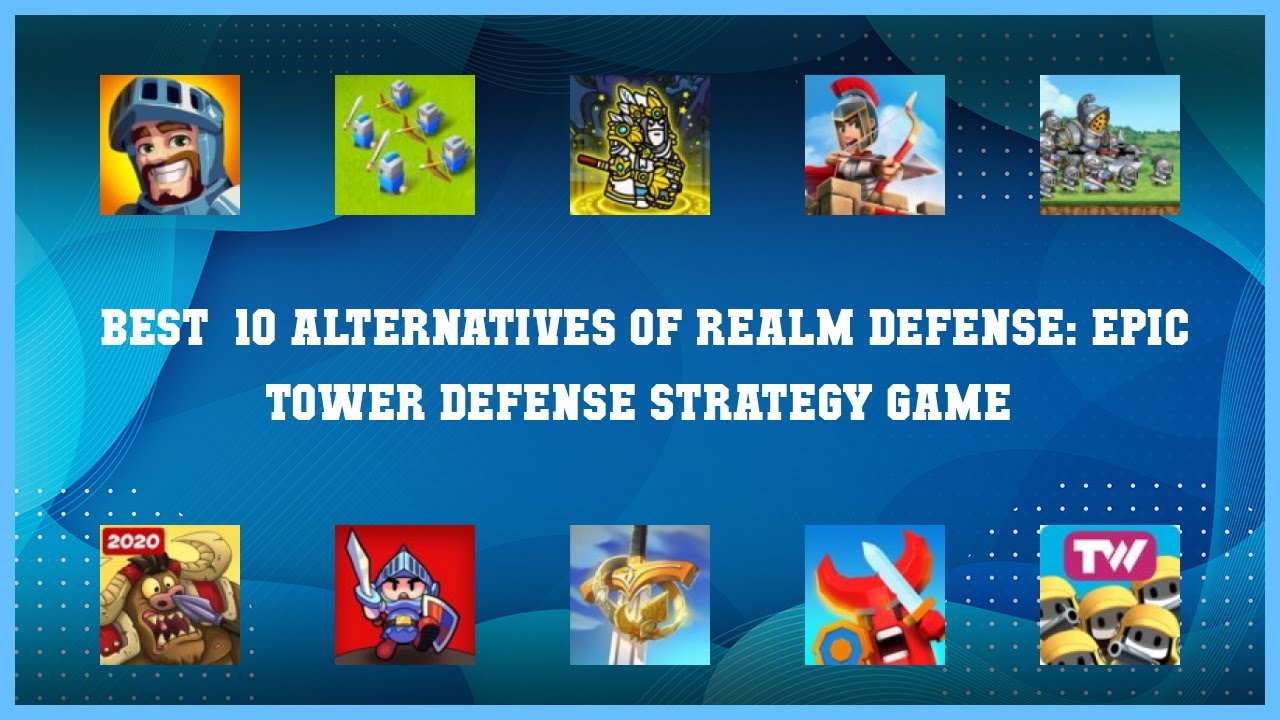 BEST 10 ALTERNATIVES OF REALM DEFENSE: EPIC TOWER DEFENSE STRATEGY GAME

2020

TW